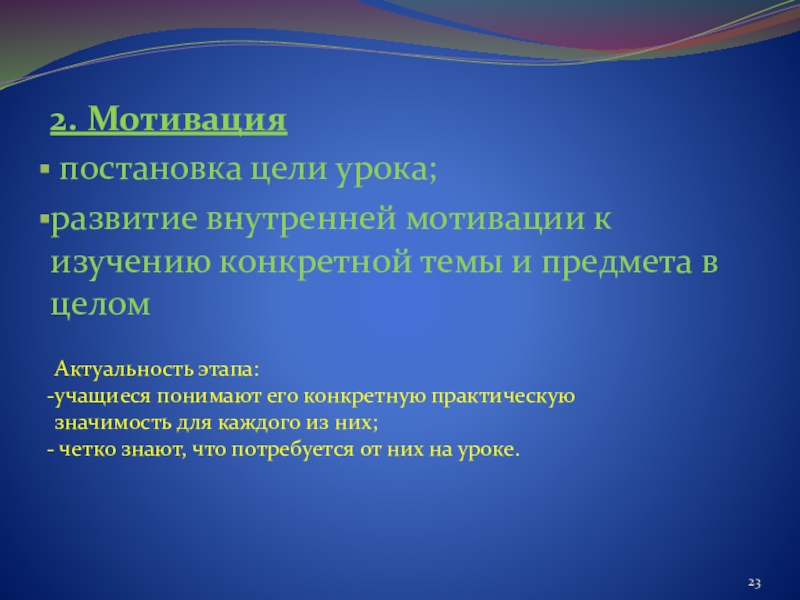 2. Мотивация

▪ постановка цели урока;

▪развитие внутренней мотивации к изучению конкретной темы и предмета в целом

Актуальность этапа:
-учащиеся понимают его конкретную практическую значимость для каждого из них;
- четко знают, что потребуется от них на уроке.

23